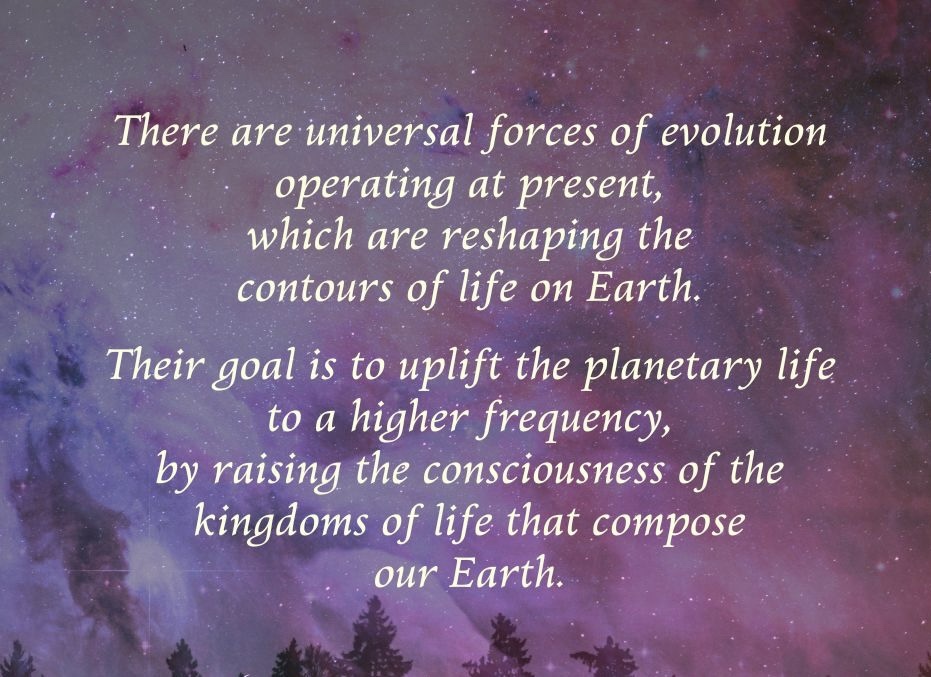 There are universal forces of evolution operating at present, which are reshaping the contours of life on Earth.

Their goal is to uplift the planetary life to a higher frequency, by raising the consciousness of the kingdoms of life that compose our Earth.